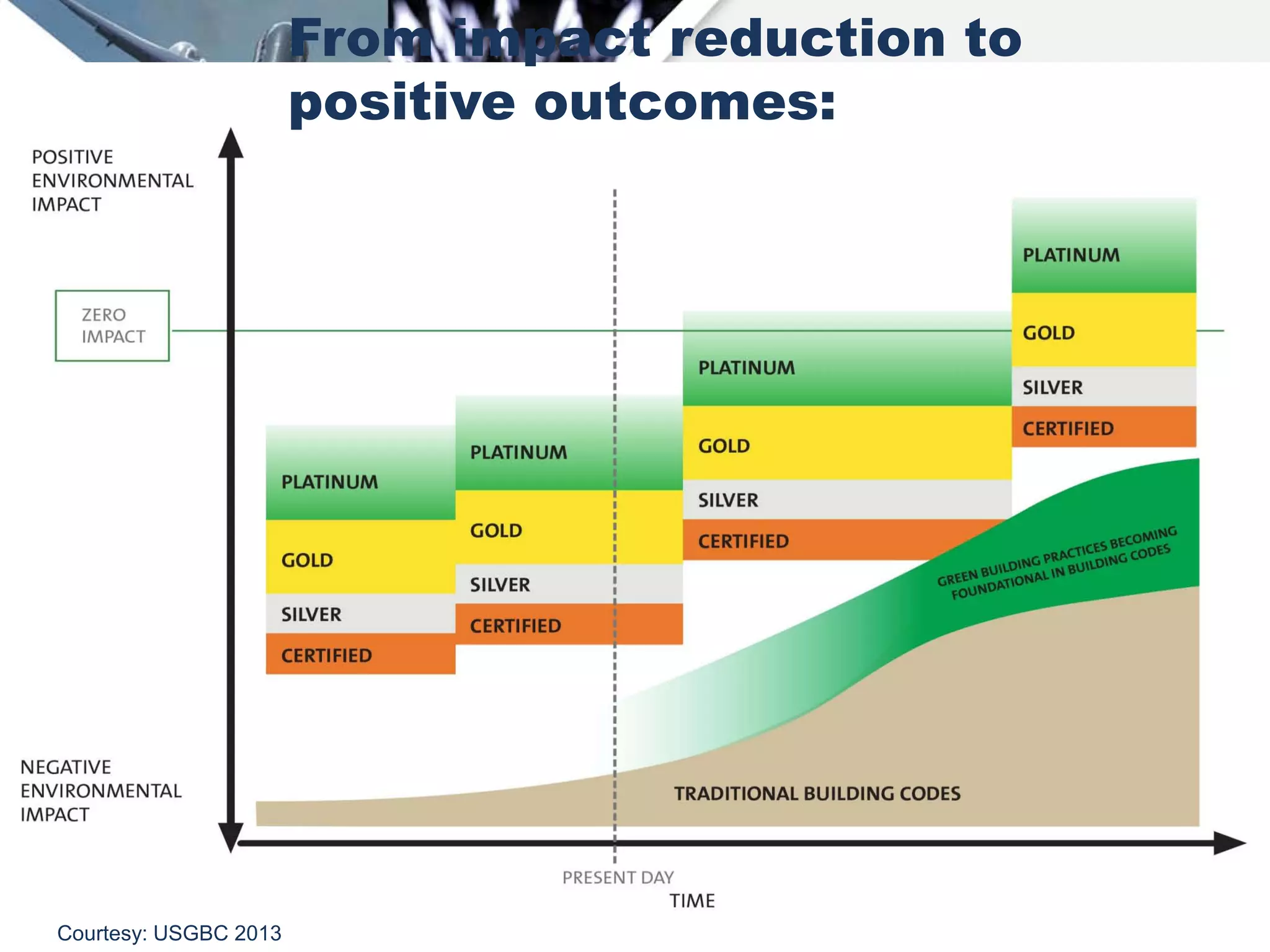 From impact reduction to positive outcomes:

POSITIVE ENVIRONMENTAL IMPACT

ZERO IMPACT

NEGATIVE ENVIRONMENTAL IMPACT

PLATINUM
GOLD
SILVER
CERTIFIED

PLATINUM
GOLD
SILVER
CERTIFIED

PLATINUM
GOLD
SILVER
CERTIFIED

PLATINUM
GOLD
SILVER
CERTIFIED

GREEN BUILDING PRACTICES BECOMING FOUNDATIONAL IN BUILDING CODES

TRADITIONAL BUILDING CODES

PRESENT DAY

TIME

Courtesy: USGBC 2013